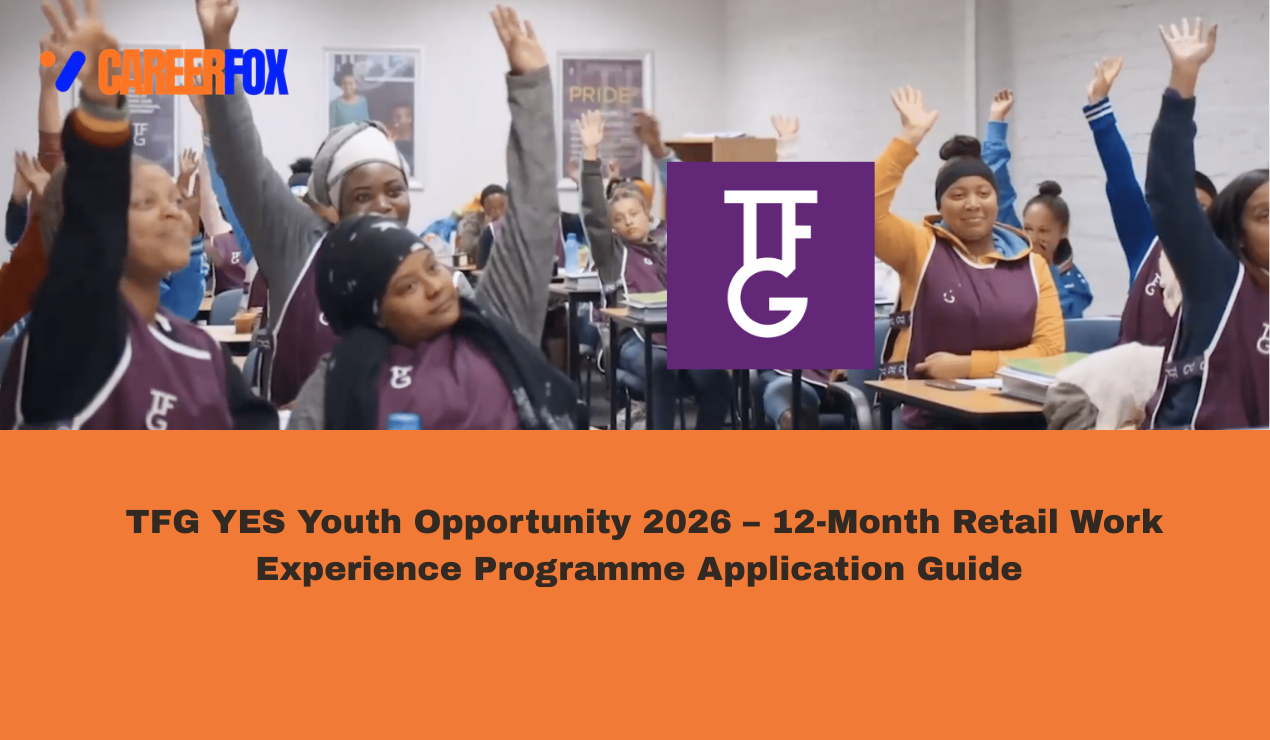 CAREERFOX

PRIDE

TFG

TFG YES Youth Opportunity 2026 – 12-Month Retail Work Experience Programme Application Guide